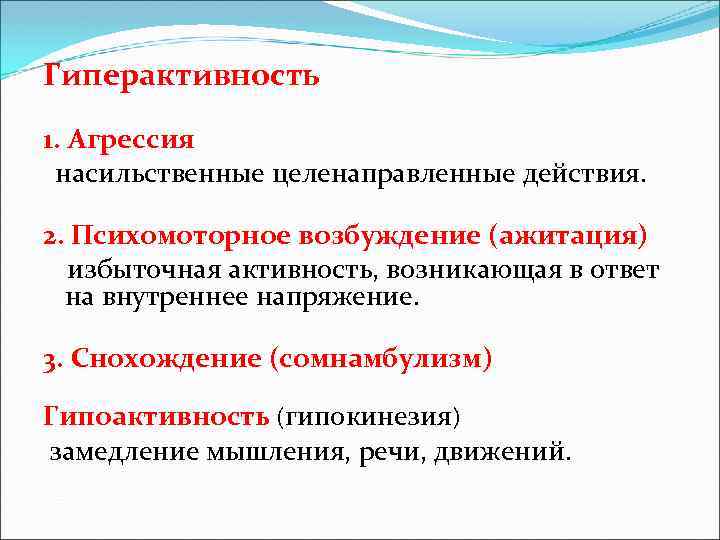 Гиперактивность

1. Агрессия
насильственные целенаправленные действия.

2. Психомоторное возбуждение (ажитация)
избыточная активность, возникающая в ответ на внутреннее напряжение.

3. Снохождение (сомнамбулизм)

Гипоактивность (гипокинезия)
замедление мышления, речи, движений.